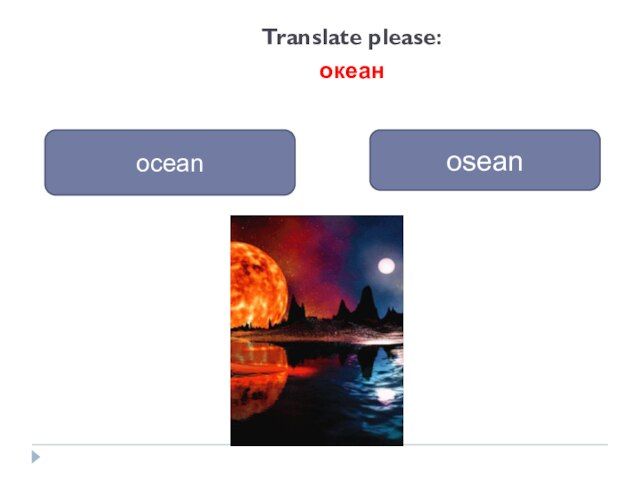 Translate please:
океан

ocean

osean